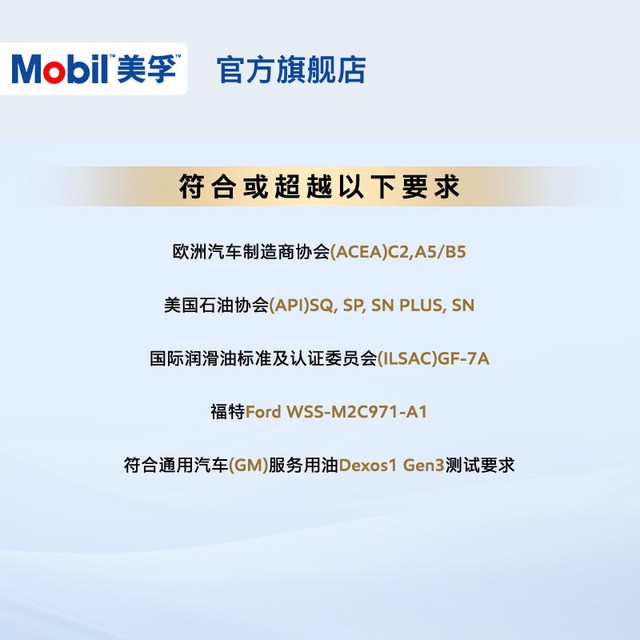 Mobil™美孚™ 官方旗舰店

符合或超越以下要求

欧洲汽车制造商协会(ACEA)C2,A5/B5

美国石油协会(API)SQ, SP, SN PLUS, SN

国际润滑油标准及认证委员会(ILSAC)GF-7A

福特Ford WSS-M2C971-A1

符合通用汽车(GM)服务用油Dexos1 Gen3测试要求